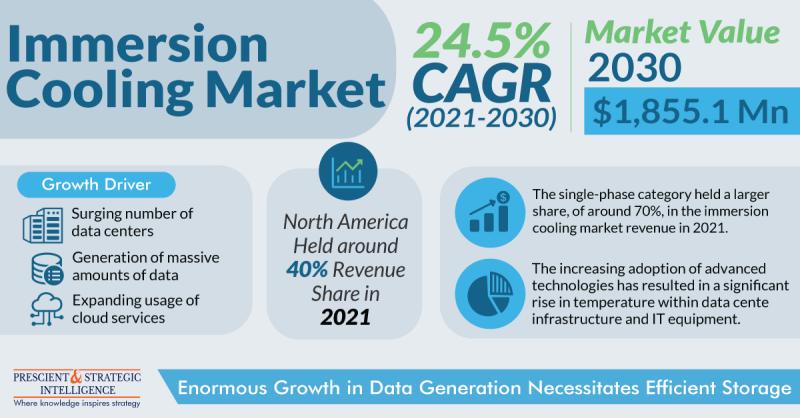 Immersion Cooling Market

24.5% CAGR (2021-2030)

Market Value 2030

$1,855.1 Mn

Growth Driver

Surging number of data centers

Generation of massive amounts of data

Expanding usage of cloud services

North America Held around 40% Revenue Share in 2021

The single-phase category held a larger share, of around 70%, in the immersion cooling market revenue in 2021.

The increasing adoption of advanced technologies has resulted in a significant rise in temperature within data cente infrastructure and IT equipment.

PRESCIENT & STRATEGIC INTELLIGENCE
Where knowledge inspires strategy

Enormous Growth in Data Generation Necessitates Efficient Storage